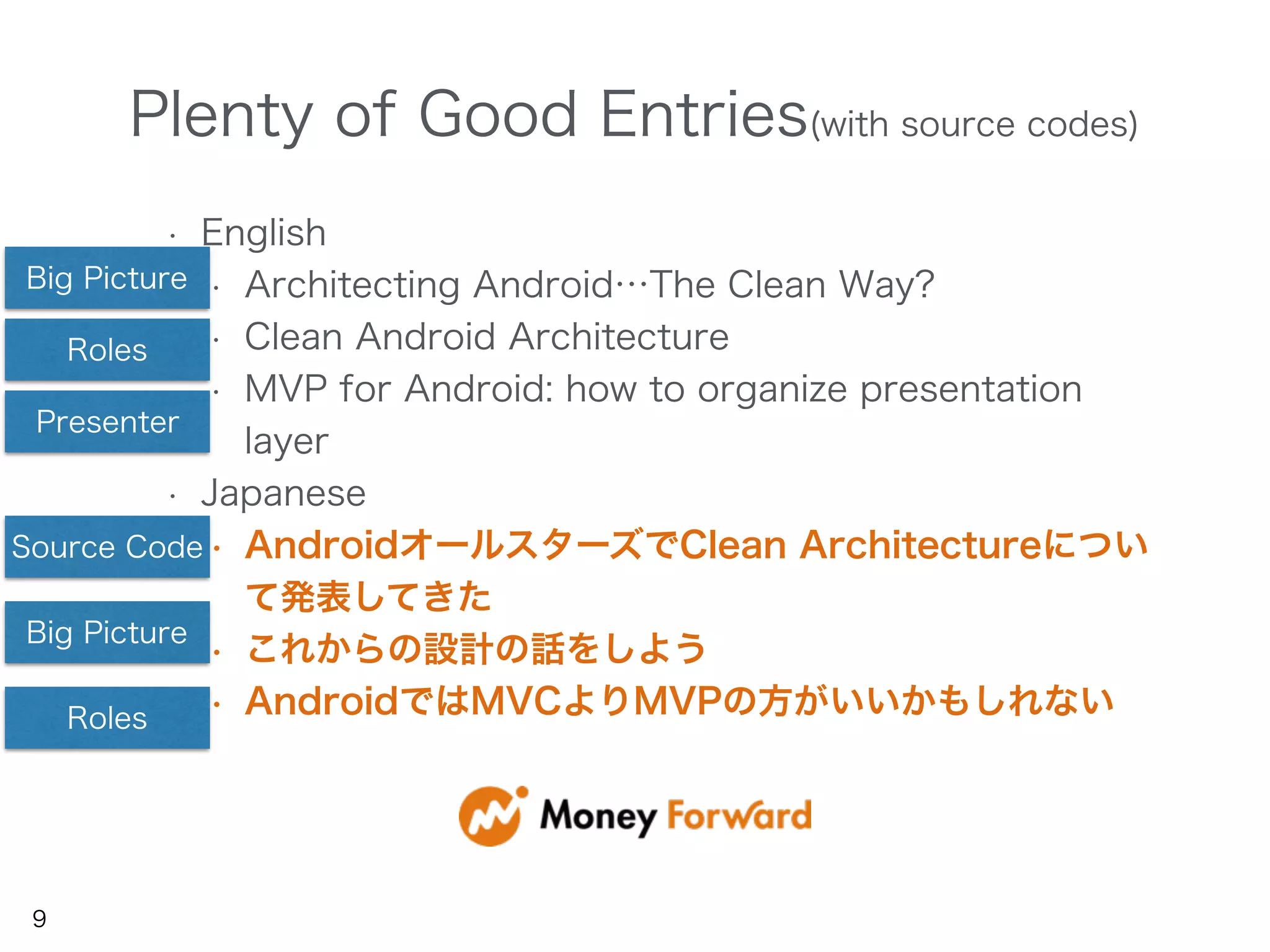 Plenty of Good Entries(with source codes)

• English

Big Picture

• Architecting Android…The Clean Way?

Roles

• Clean Android Architecture

Presenter

• MVP for Android: how to organize presentation layer

• Japanese

Source Code

• AndroidオールスターズでClean Architectureについて発表してきた

Big Picture

• これからの設計の話をしよう

Roles

• AndroidではMVCよりMVPの方がいいかもしれない

Money Forward

9